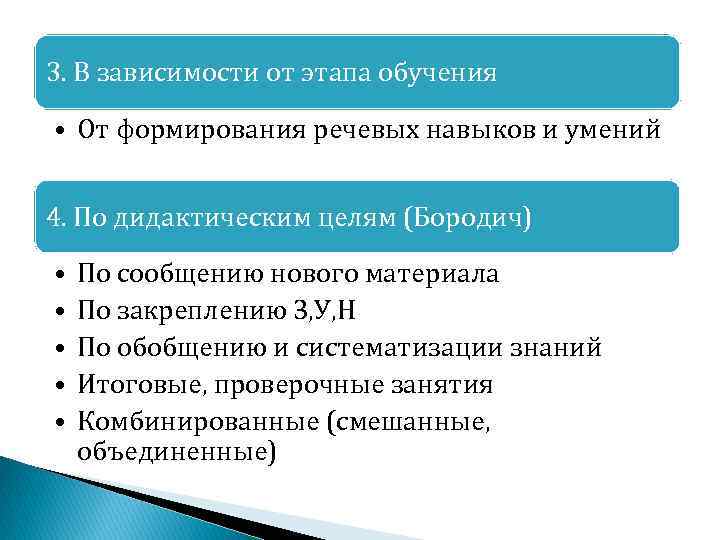 3. В зависимости от этапа обучения

• От формирования речевых навыков и умений

4. По дидактическим целям (Бородич)

• По сообщению нового материала
• По закреплению З,У,Н
• По обобщению и систематизации знаний
• Итоговые, проверочные занятия
• Комбинированные (смешанные, объединенные)